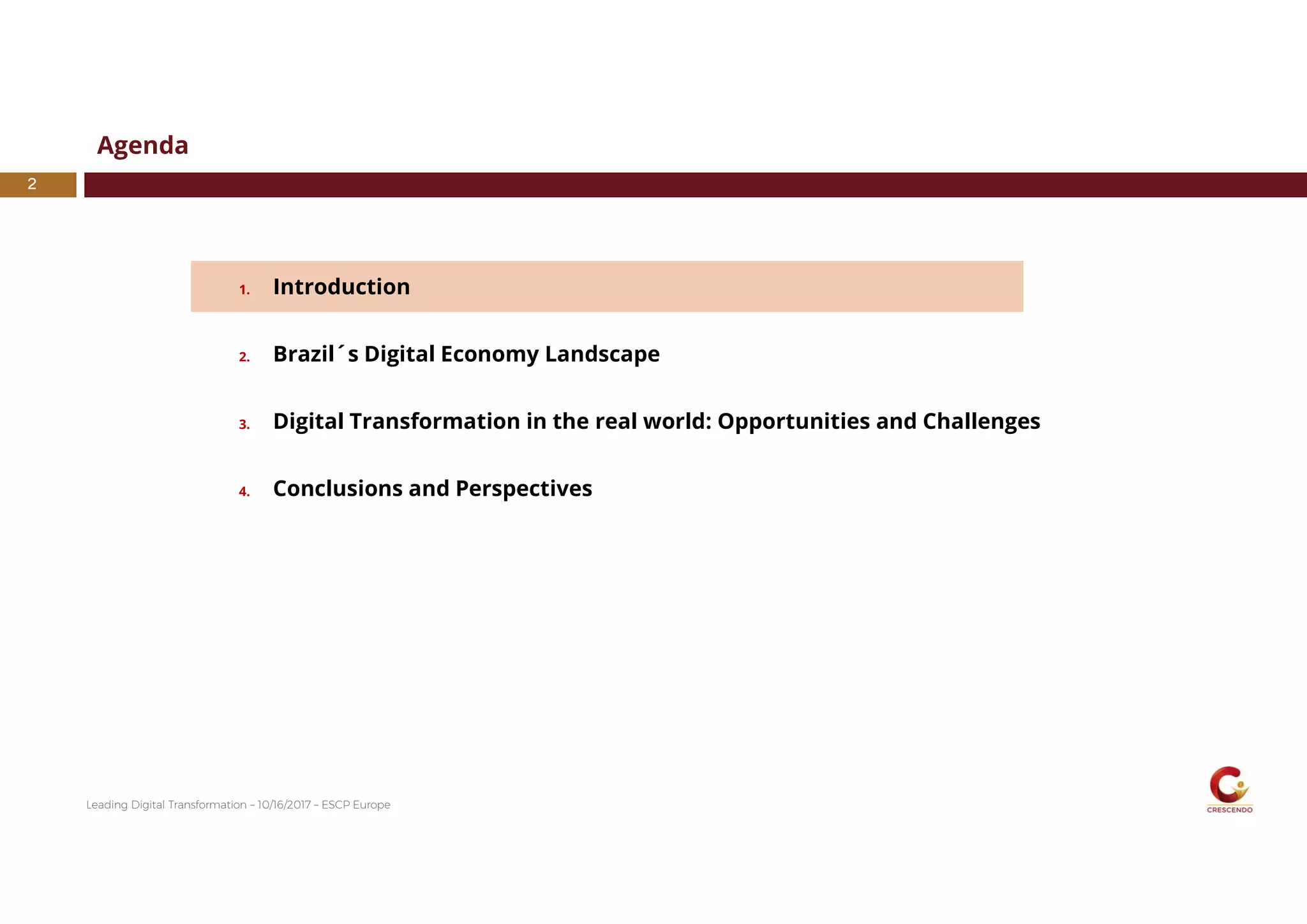 Agenda

2

1. Introduction

2. Brazil´s Digital Economy Landscape

3. Digital Transformation in the real world: Opportunities and Challenges

4. Conclusions and Perspectives

Leading Digital Transformation – 10/16/2017 – ESCP Europe

CRESCENDO